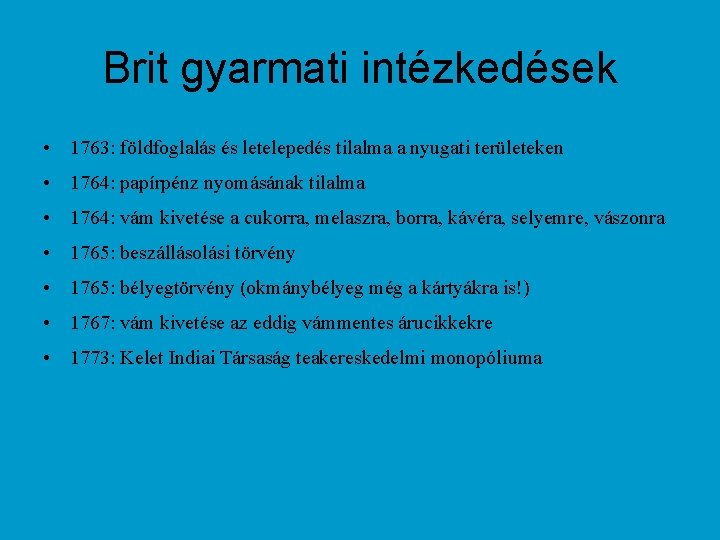 Brit gyarmati intézkedések

• 1763: földfoglalás és letelepedés tilalma a nyugati területeken
• 1764: papírpénz nyomásának tilalma
• 1764: vám kivetése a cukorra, melaszra, borra, kávéra, selyemre, vászonra
• 1765: beszállásolási törvény
• 1765: bélyegtörvény (okmánybélyeg még a kártyákra is!)
• 1767: vám kivetése az eddig vámmentes árucikkekre
• 1773: Kelet Indiai Társaság teakereskedelmi monopóliuma